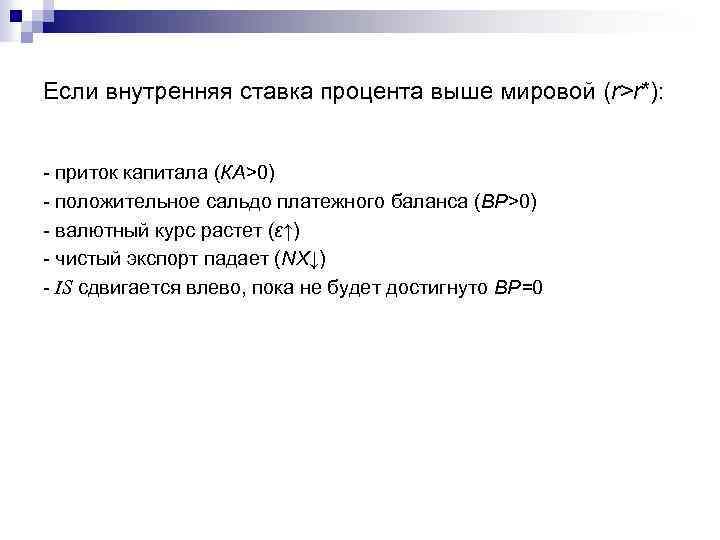 Если внутренняя ставка процента выше мировой ($r>r^*$):

- приток капитала ($KA>0$)
- положительное сальдо платежного баланса ($BP>0$)
- валютный курс растет ($\varepsilon\uparrow$)
- чистый экспорт падает ($NX\downarrow$)
- $IS$ сдвигается влево, пока не будет достигнуто $BP=0$